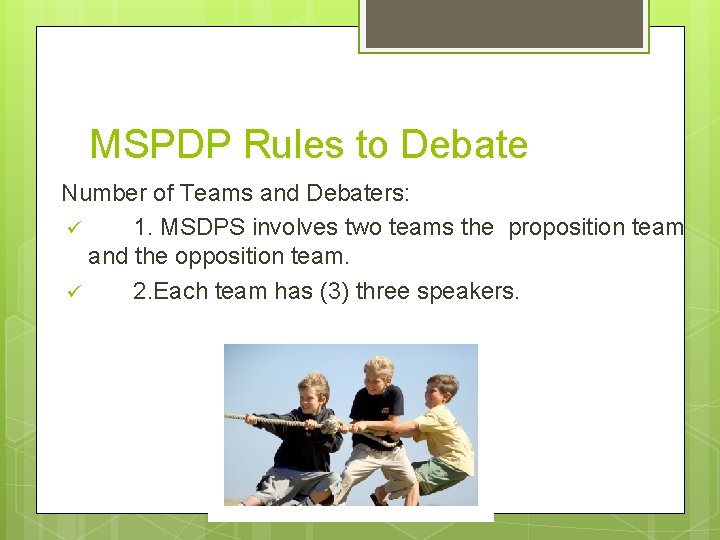 MSPDP Rules to Debate

Number of Teams and Debaters:

✓ 1. MSDPS involves two teams the proposition team and the opposition team.

✓ 2.Each team has (3) three speakers.